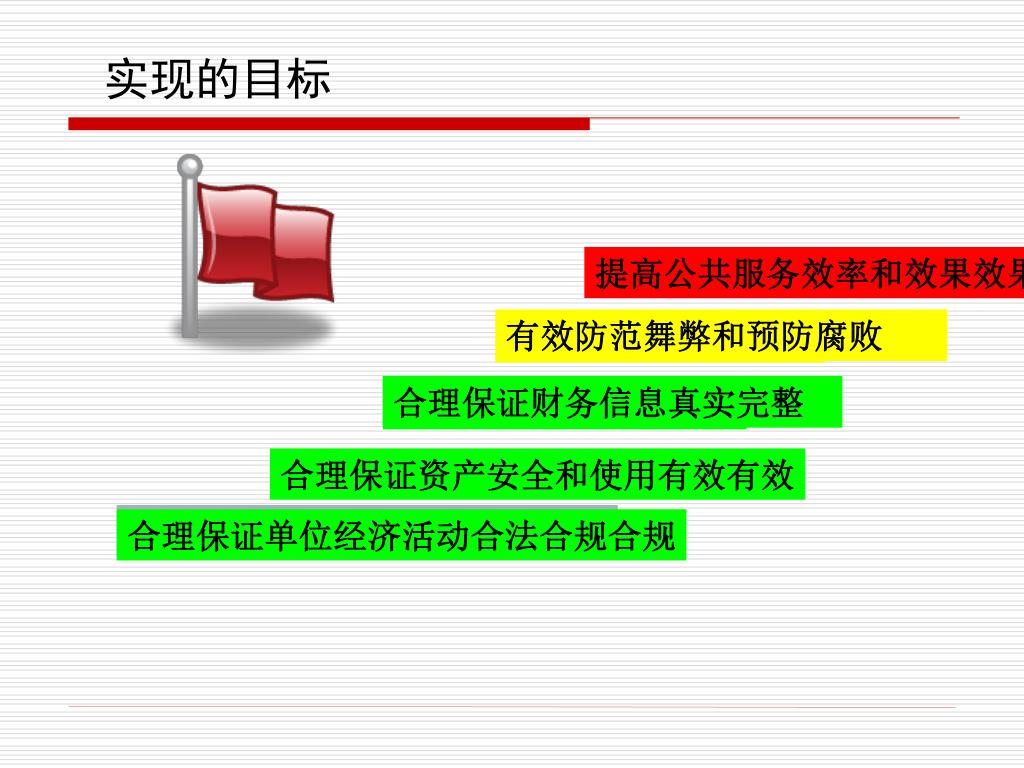 实现的目标

提高公共服务效率和效果效果

有效防范舞弊和预防腐败

合理保证财务信息真实完整

合理保证资产安全和使用有效有效

合理保证单位经济活动合法合规合规